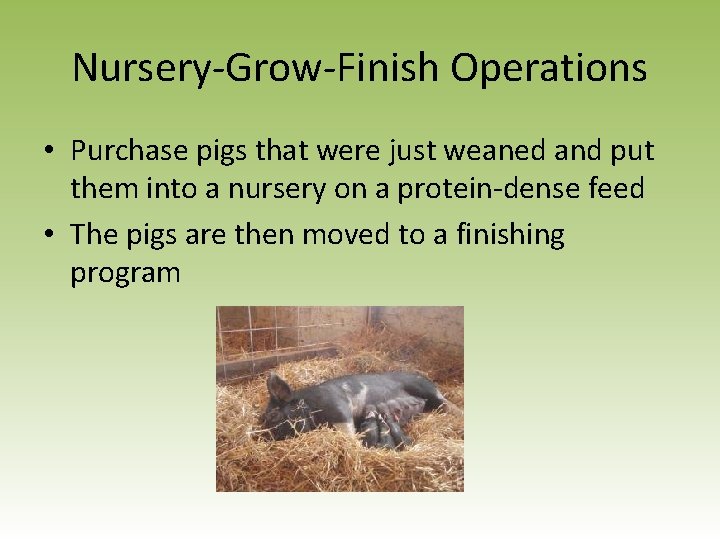 Nursery-Grow-Finish Operations

• Purchase pigs that were just weaned and put them into a nursery on a protein-dense feed

• The pigs are then moved to a finishing program